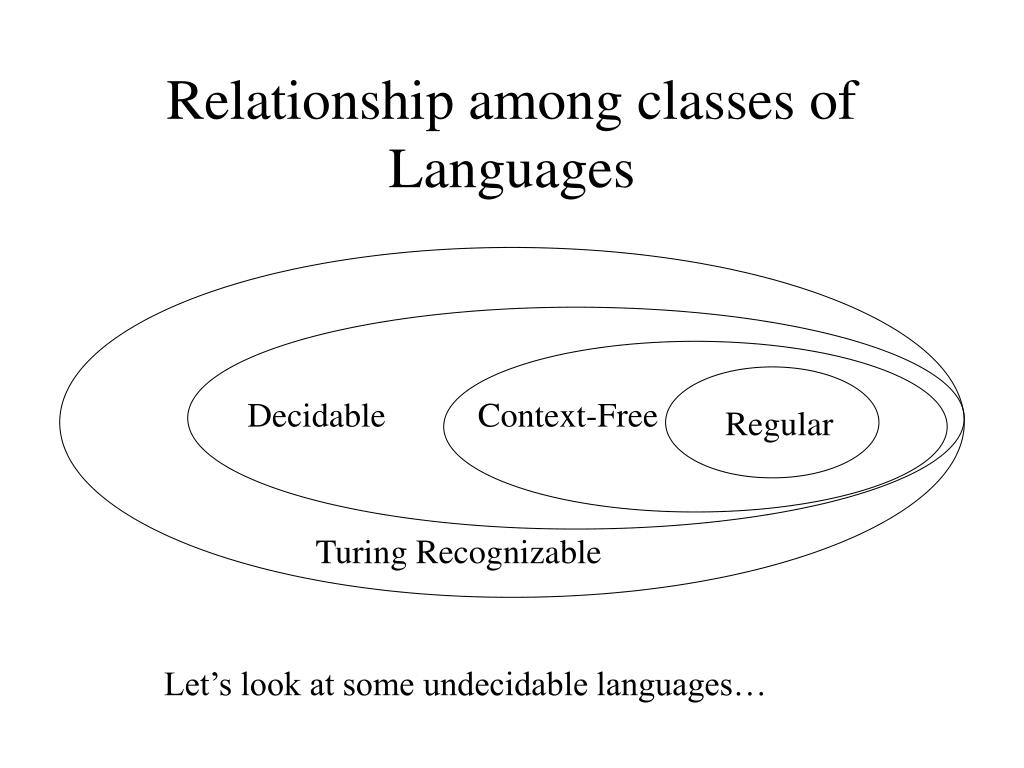 Relationship among classes of Languages

Decidable

Context-Free

Regular

Turing Recognizable

Let’s look at some undecidable languages…